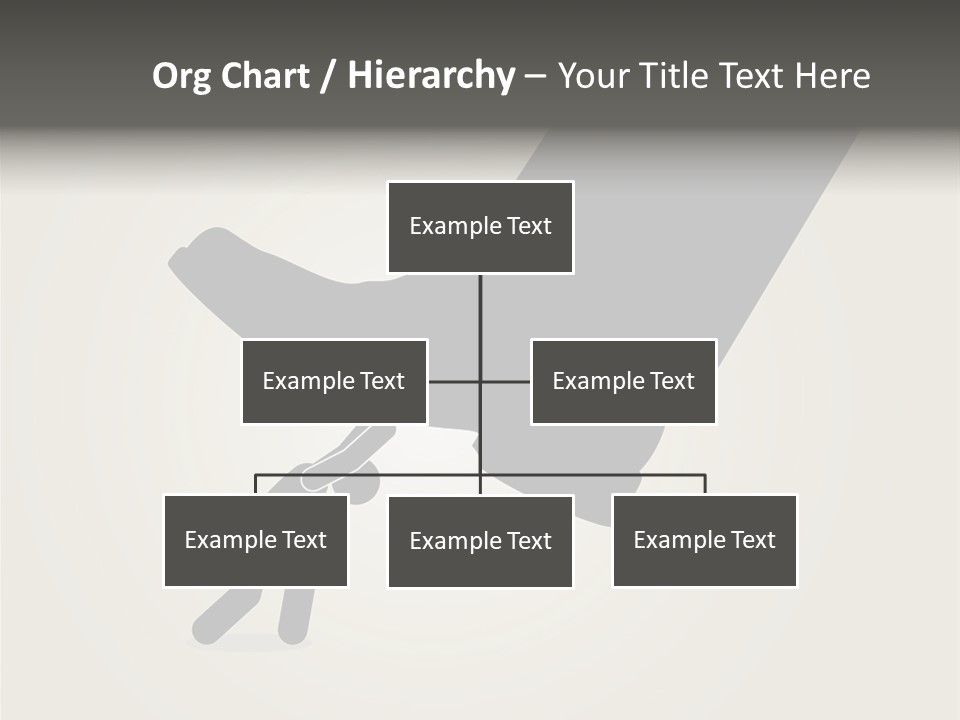 Org Chart / Hierarchy – Your Title Text Here

Example Text

Example Text

Example Text

Example Text

Example Text

Example Text